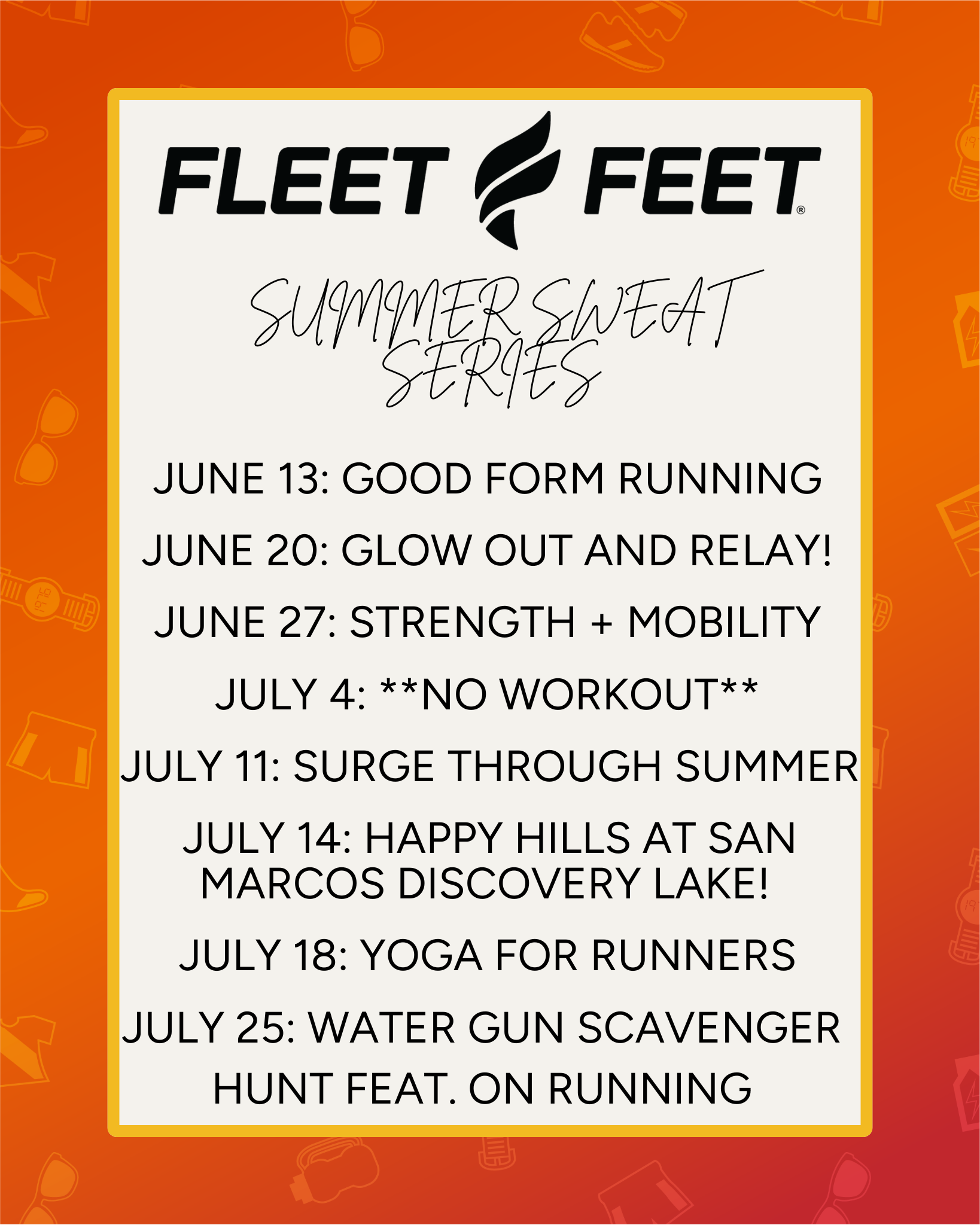 FLEET FEET®

SUMMER SWEAT SERIES

JUNE 13: GOOD FORM RUNNING

JUNE 20: GLOW OUT AND RELAY!

JUNE 27: STRENGTH + MOBILITY

JULY 4: **NO WORKOUT**

JULY 11: SURGE THROUGH SUMMER

JULY 14: HAPPY HILLS AT SAN MARCOS DISCOVERY LAKE!

JULY 18: YOGA FOR RUNNERS

JULY 25: WATER GUN SCAVENGER HUNT FEAT. ON RUNNING